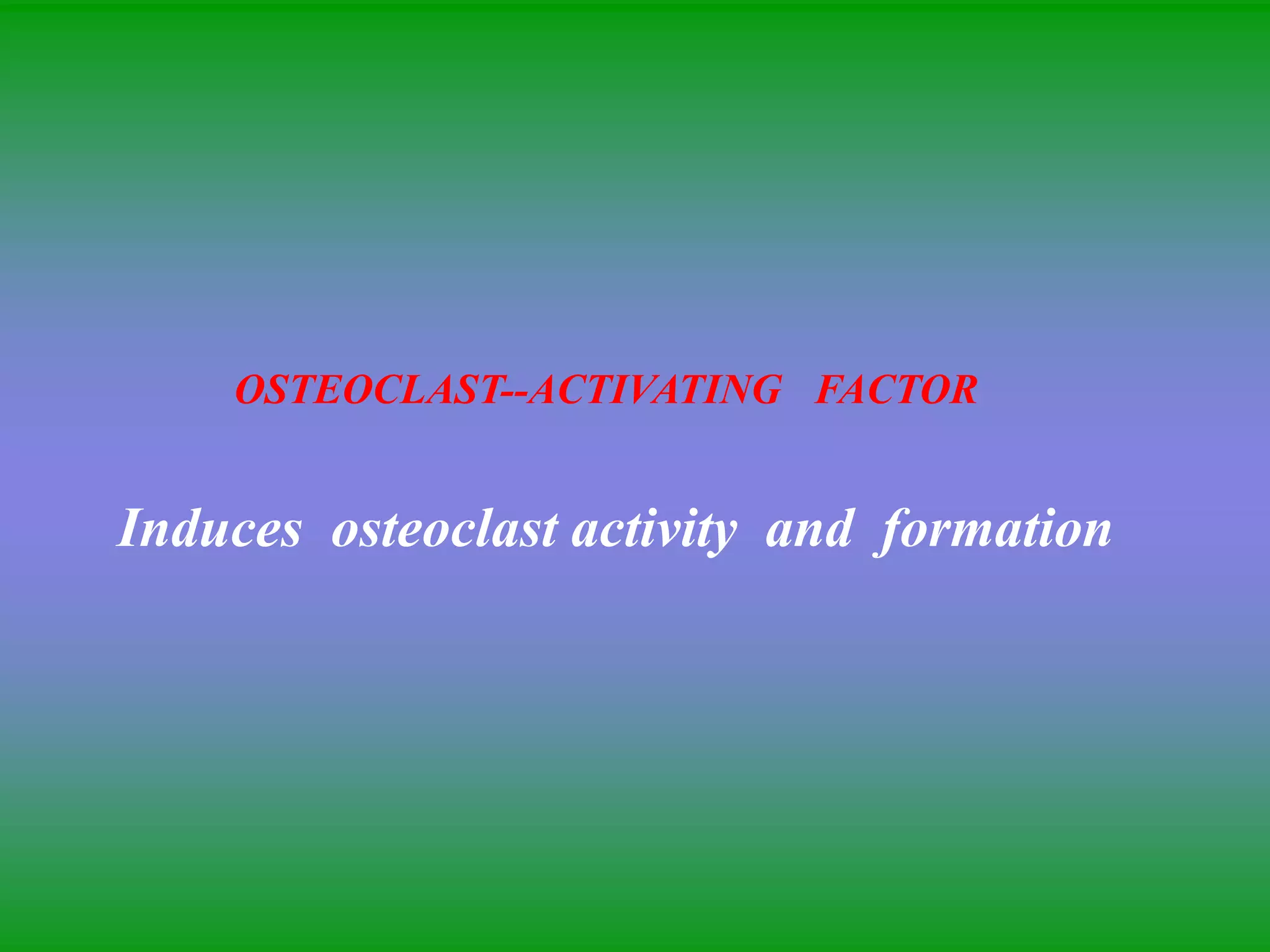 OSTEOCLAST--ACTIVATING FACTOR

Induces osteoclast activity and formation